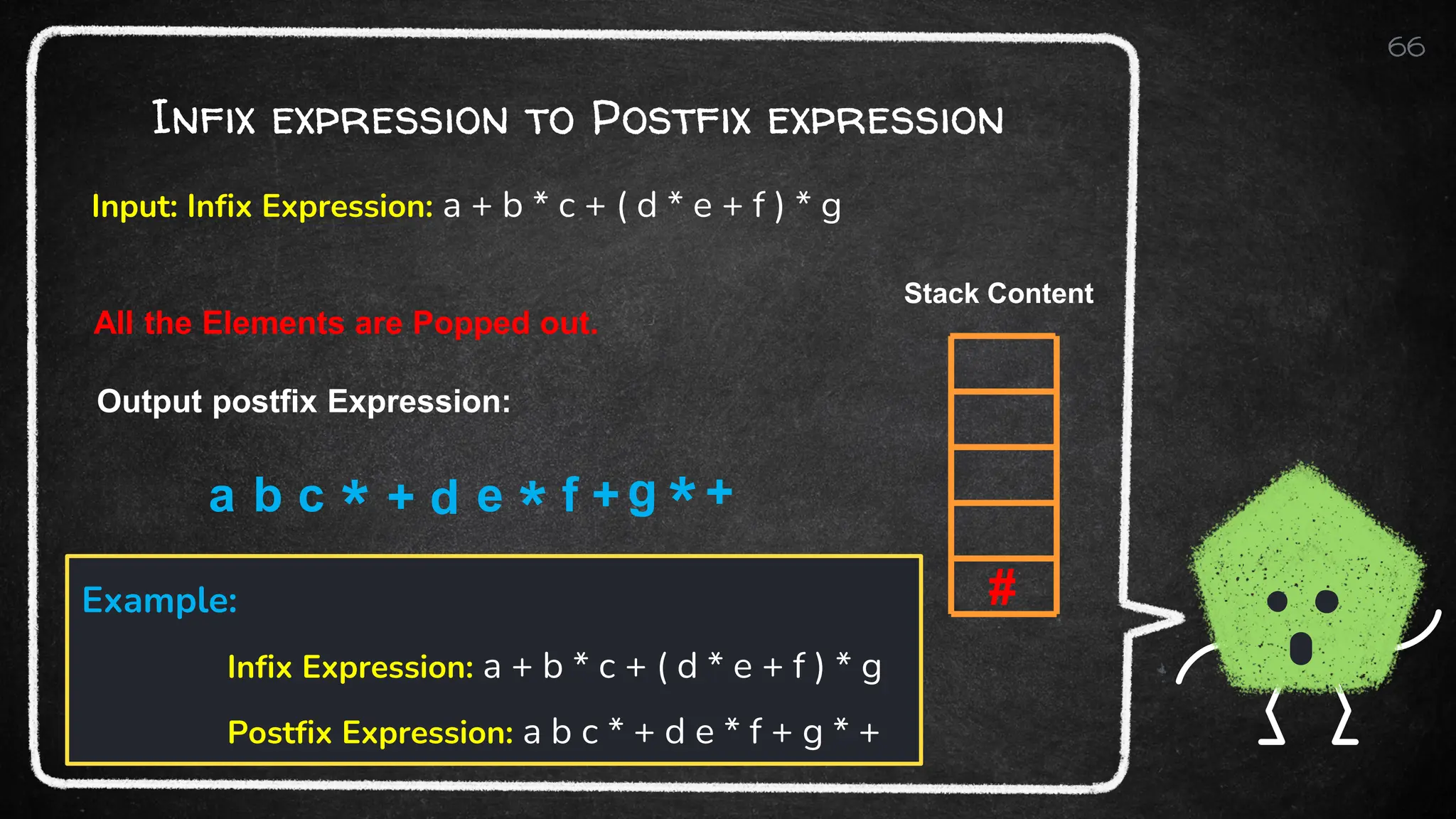 66

INFIX EXPRESSION TO POSTFIX EXPRESSION

Input: Infix Expression: a + b * c + ( d * e + f ) * g

Stack Content

All the Elements are Popped out.

Output postfix Expression:

a b c * + d e * f + g * +

#

Example:

Infix Expression: a + b * c + ( d * e + f ) * g

Postfix Expression: a b c * + d e * f + g * +